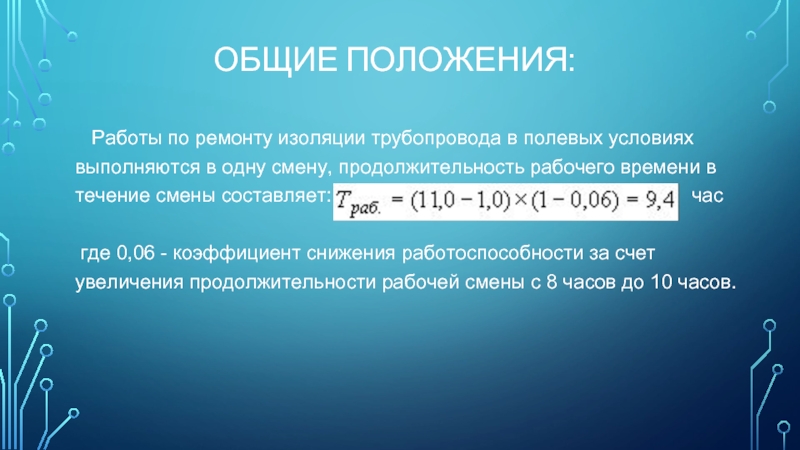 ОБЩИЕ ПОЛОЖЕНИЯ:

Работы по ремонту изоляции трубопровода в полевых условиях выполняются в одну смену, продолжительность рабочего времени в течение смены составляет: $T_{раб.} = (11,0 - 1,0) \times (1 - 0,06) = 9,4$ час

где 0,06 - коэффициент снижения работоспособности за счет увеличения продолжительности рабочей смены с 8 часов до 10 часов.